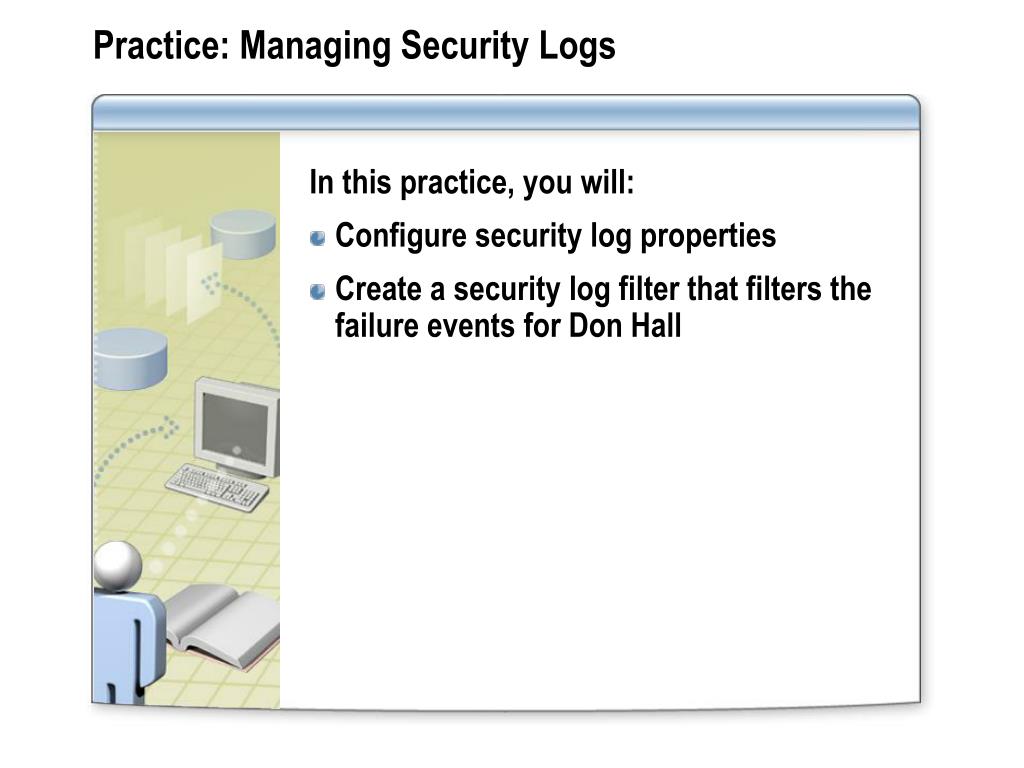 Practice: Managing Security Logs

In this practice, you will:

Configure security log properties

Create a security log filter that filters the failure events for Don Hall